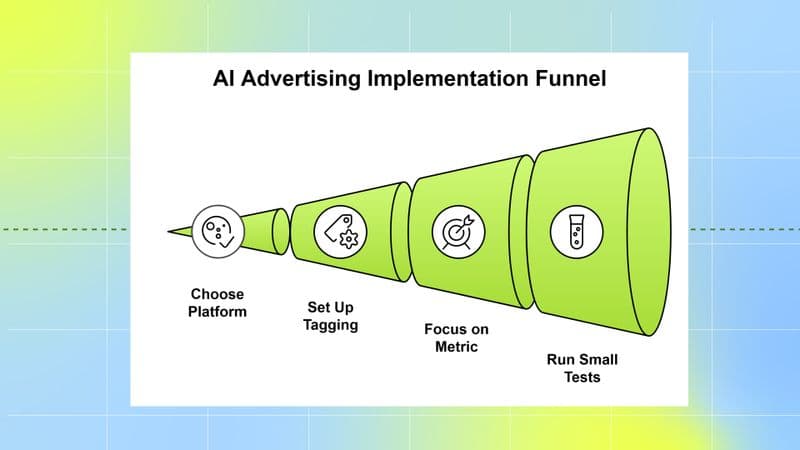 AI Advertising Implementation Funnel

Choose Platform

Set Up Tagging

Focus on Metric

Run Small Tests